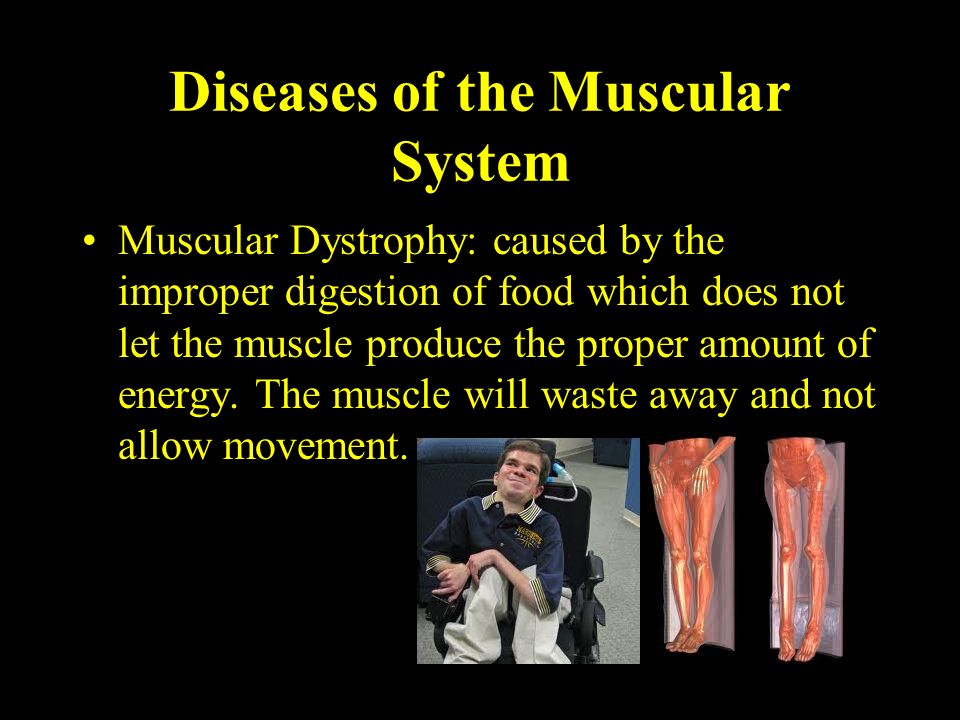 Diseases of the Muscular System

• Muscular Dystrophy: caused by the improper digestion of food which does not let the muscle produce the proper amount of energy. The muscle will waste away and not allow movement.